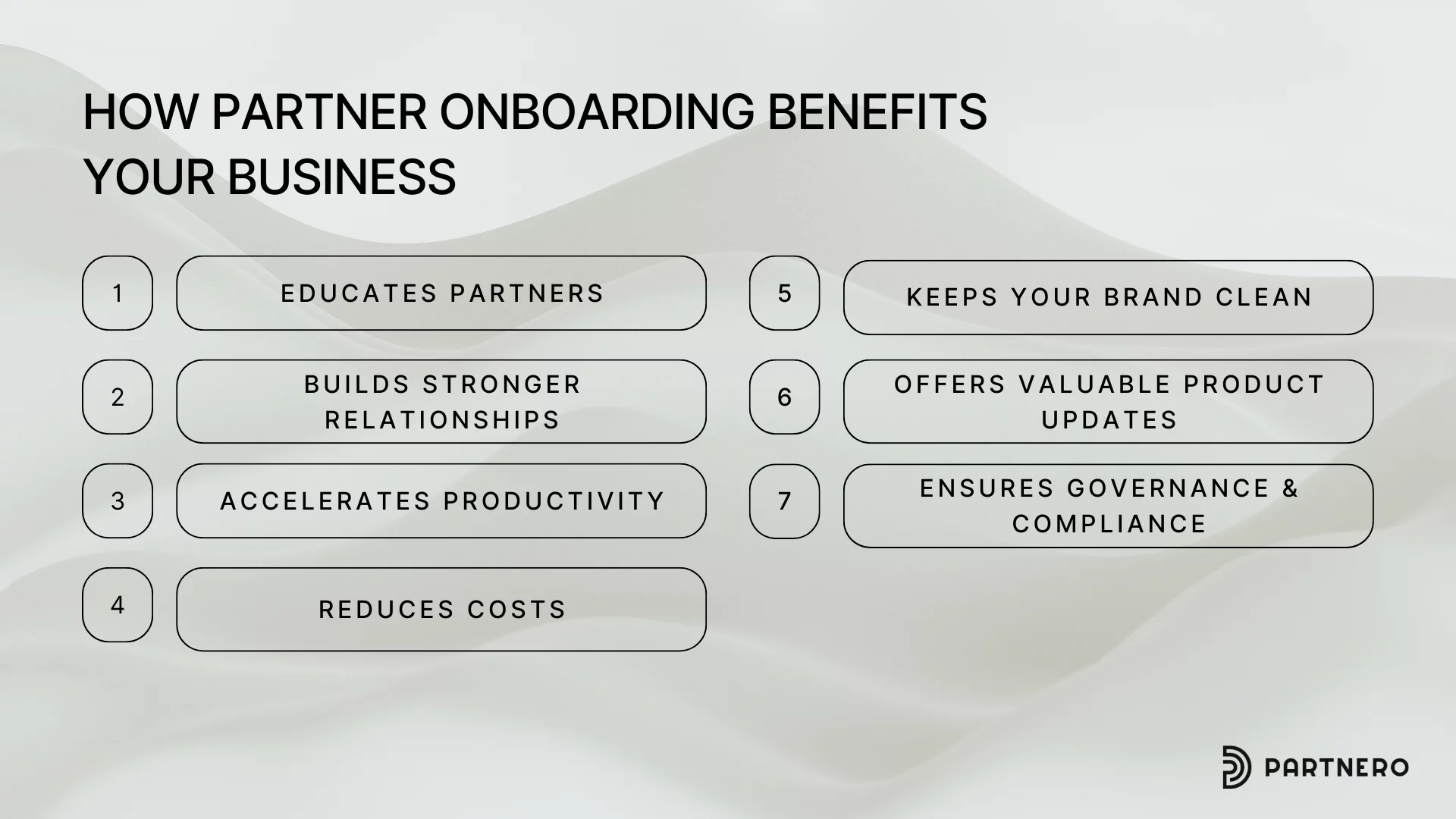 HOW PARTNER ONBOARDING BENEFITS YOUR BUSINESS

1 EDUCATES PARTNERS

2 BUILDS STRONGER RELATIONSHIPS

3 ACCELERATES PRODUCTIVITY

4 REDUCES COSTS

5 KEEPS YOUR BRAND CLEAN

6 OFFERS VALUABLE PRODUCT UPDATES

7 ENSURES GOVERNANCE & COMPLIANCE

PARTNERO